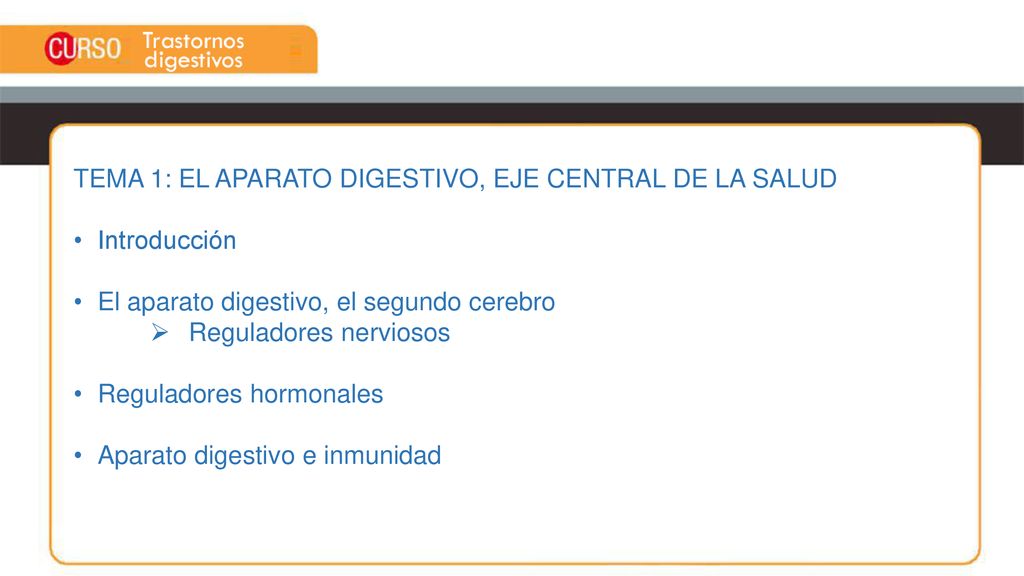 CURSO Trastornos digestivos

TEMA 1: EL APARATO DIGESTIVO, EJE CENTRAL DE LA SALUD

• Introducción

• El aparato digestivo, el segundo cerebro
➢ Reguladores nerviosos

• Reguladores hormonales

• Aparato digestivo e inmunidad